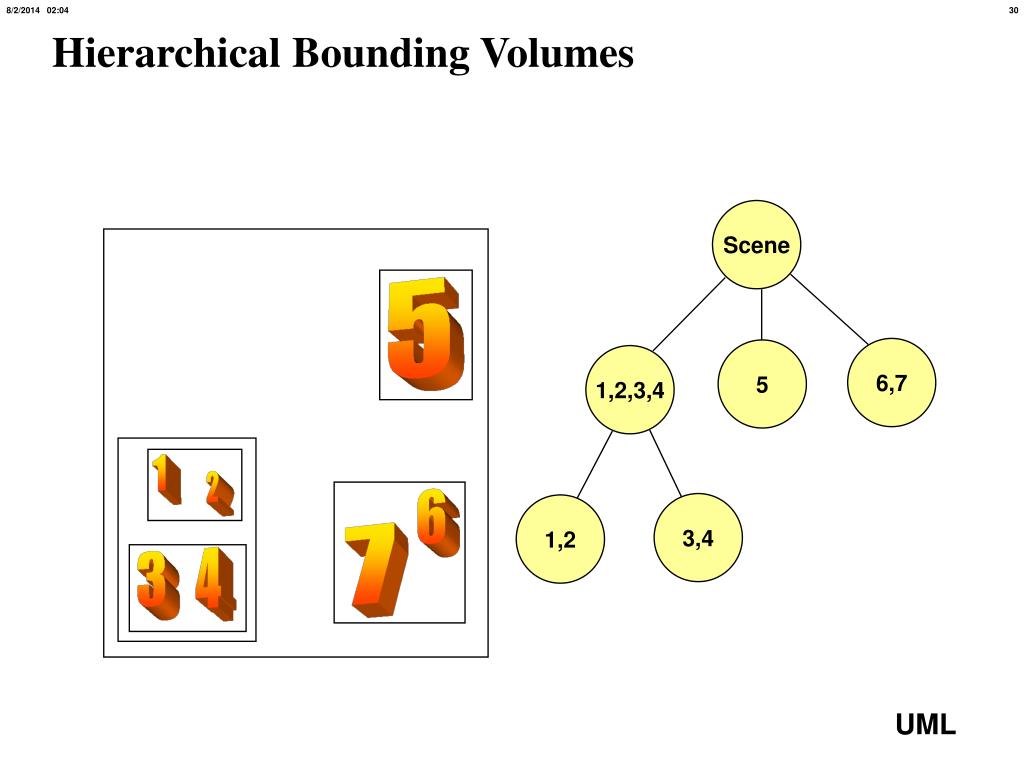 8/2/2014 02:04

30

Hierarchical Bounding Volumes

5

1 2

3 4

7 6

Scene

1,2,3,4

5

6,7

1,2

3,4

UML